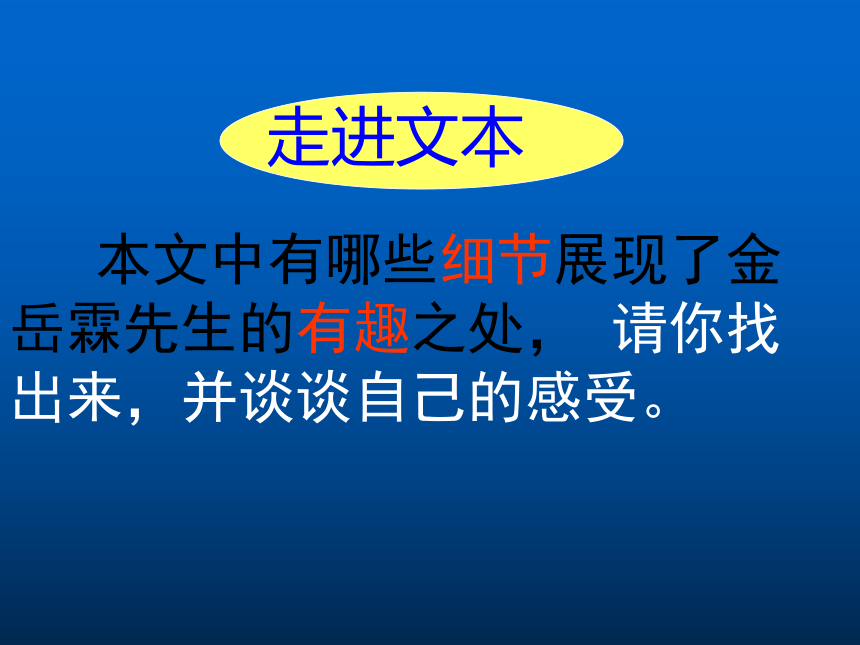 走进文本

本文中有哪些细节展现了金岳霖先生的有趣之处， 请你找出来，并谈谈自己的感受。